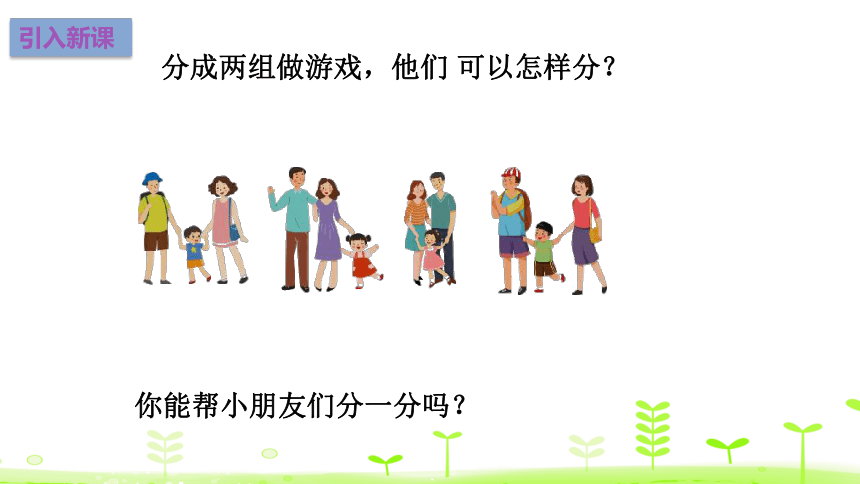 引入新课

分成两组做游戏，他们 可以怎样分？

你能帮小朋友们分一分吗？